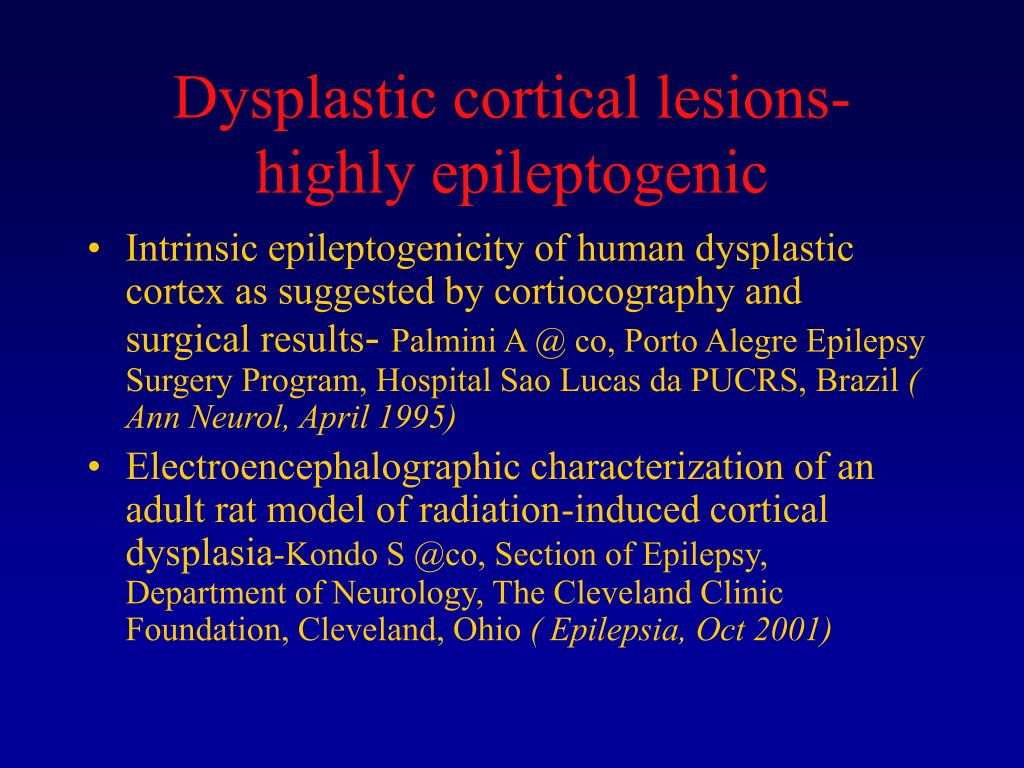 Dysplastic cortical lesions- highly epileptogenic

• Intrinsic epileptogenicity of human dysplastic cortex as suggested by cortiocography and surgical results- Palmini A @ co, Porto Alegre Epilepsy Surgery Program, Hospital Sao Lucas da PUCRS, Brazil ( Ann Neurol, April 1995)

• Electroencephalographic characterization of an adult rat model of radiation-induced cortical dysplasia-Kondo S @co, Section of Epilepsy, Department of Neurology, The Cleveland Clinic Foundation, Cleveland, Ohio ( Epilepsia, Oct 2001)